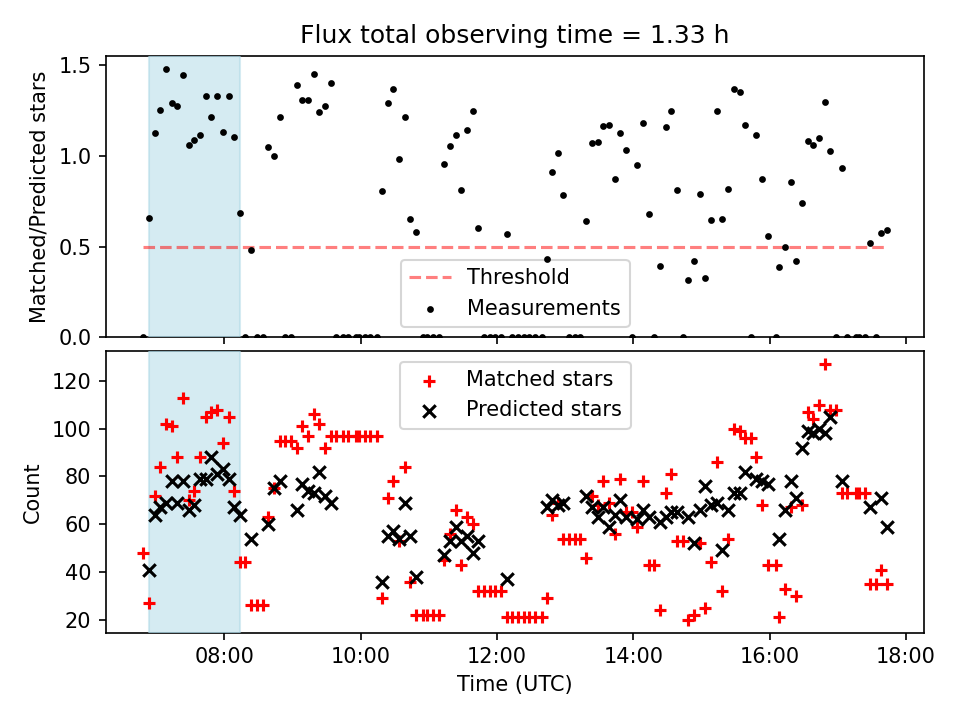 Flux total observing time = 1.33 h

Matched/Predicted stars

1.5
1.0
0.5
0.0

Threshold
Measurements

Count

120
100
80
60
40
20

Matched stars
Predicted stars

08:00
10:00
12:00
14:00
16:00
18:00

Time (UTC)